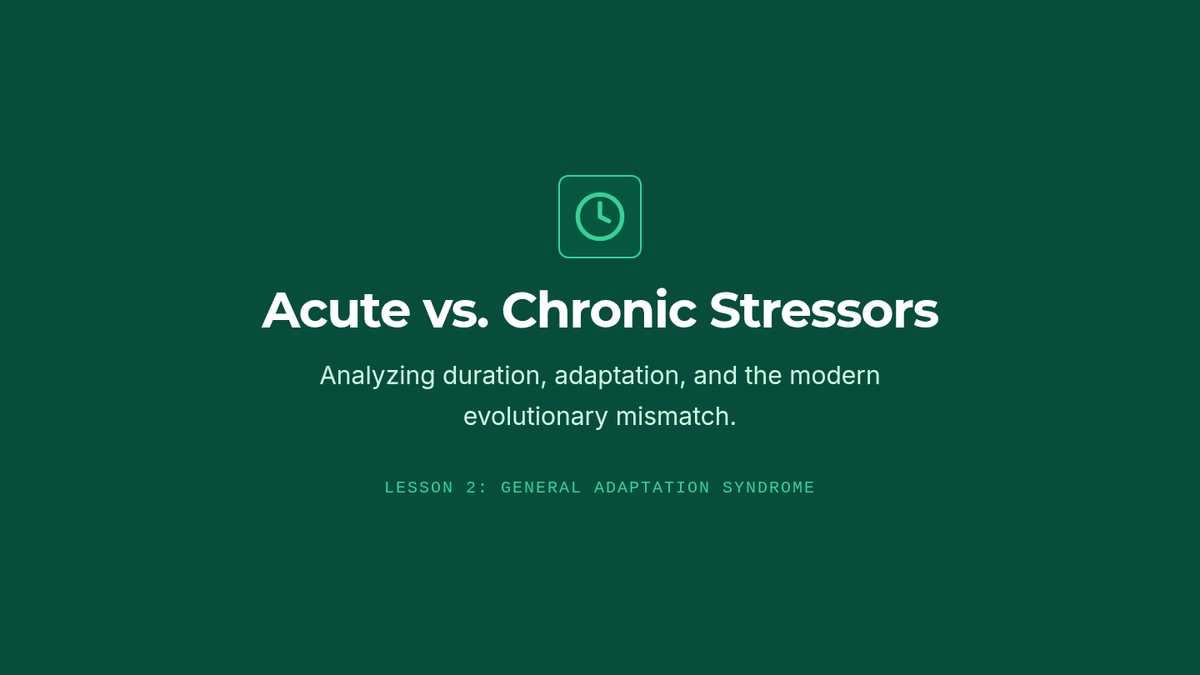 Acute vs. Chronic Stressors

Analyzing duration, adaptation, and the modern evolutionary mismatch.

LESSON 2: GENERAL ADAPTATION SYNDROME